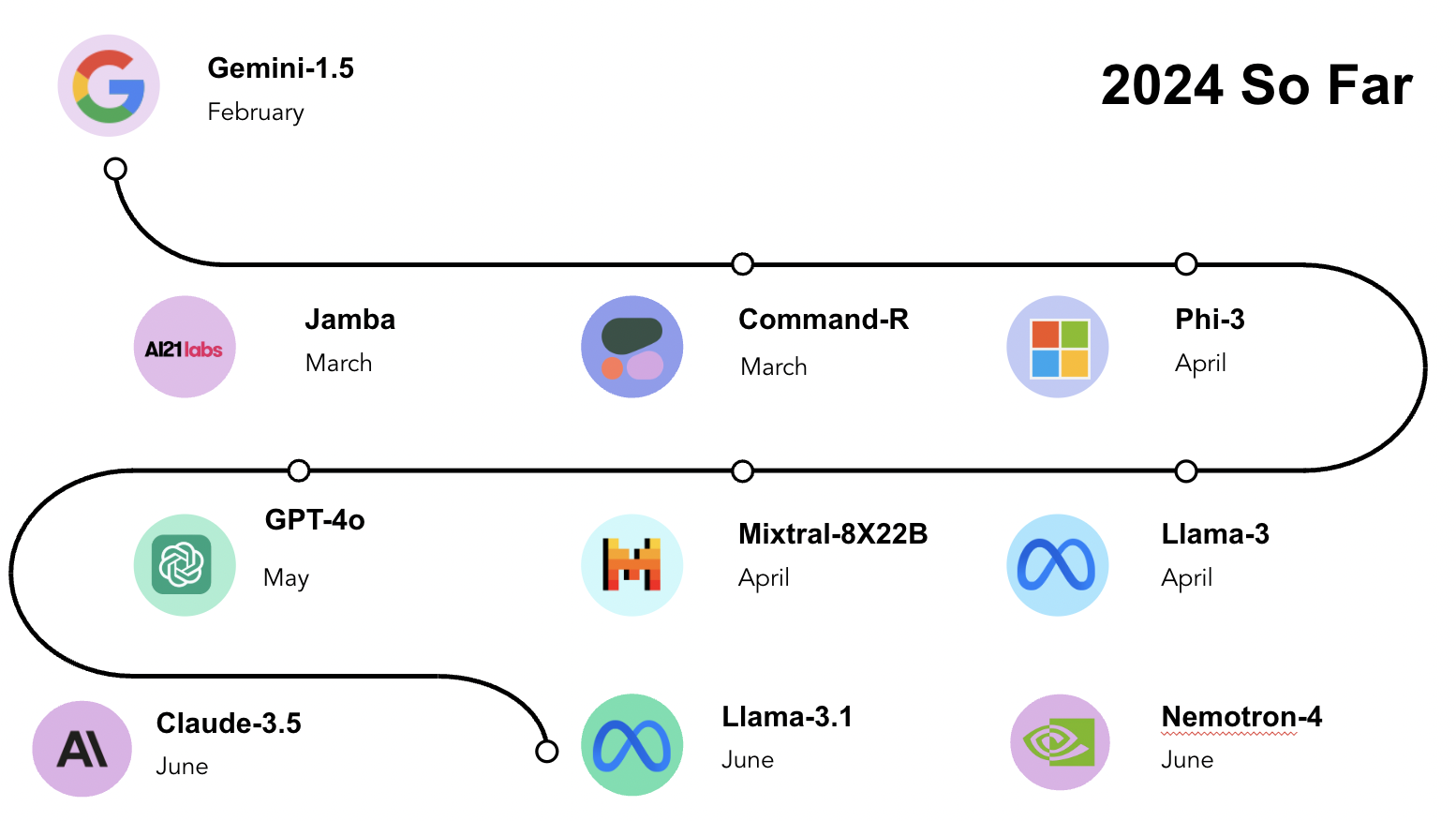 2024 So Far

Gemini-1.5
February

AI21labs

Jamba
March

Command-R
March

Phi-3
April

GPT-4o
May

Mixtral-8X22B
April

Llama-3
April

Claude-3.5
June

Llama-3.1
June

Nemotron-4
June